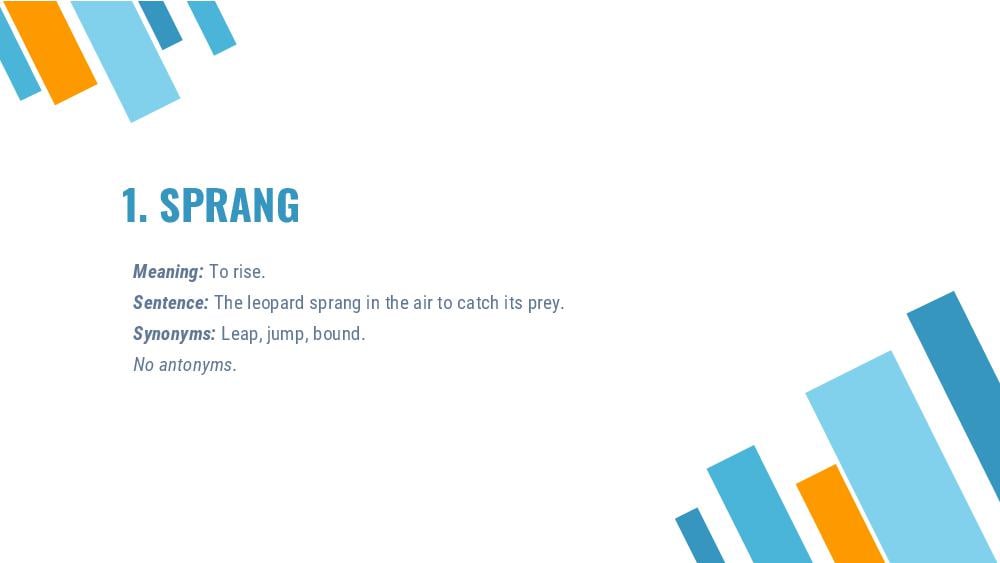 1. SPRANG

Meaning: To rise.
Sentence: The leopard sprang in the air to catch its prey.
Synonyms: Leap, jump, bound.
No antonyms.